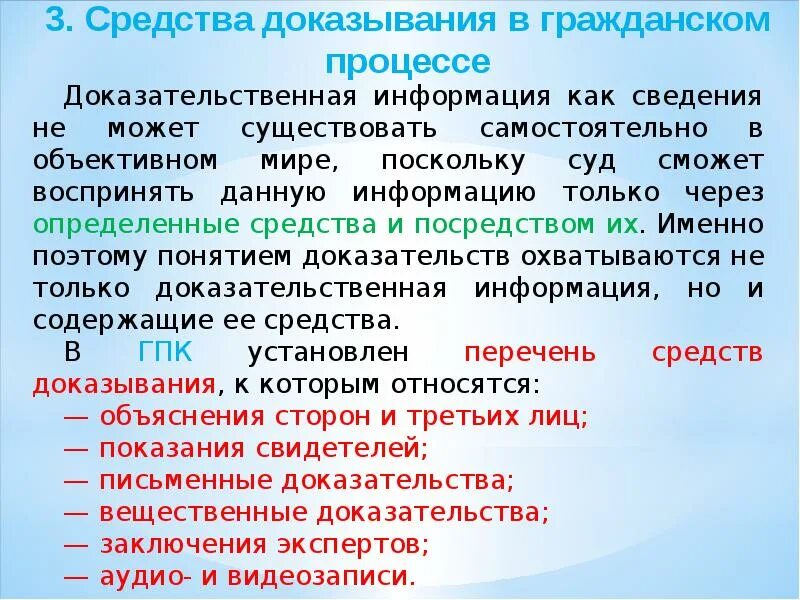 3. Средства доказывания в гражданском процессе

Доказательственная информация как сведения не может существовать самостоятельно в объективном мире, поскольку суд сможет воспринять данную информацию только через определенные средства и посредством их. Именно поэтому понятием доказательств охватываются не только доказательственная информация, но и содержащие ее средства.

В ГПК установлен перечень средств доказывания, к которым относятся:
— объяснения сторон и третьих лиц;
— показания свидетелей;
— письменные доказательства;
— вещественные доказательства;
— заключения экспертов;
— аудио- и видеозаписи.